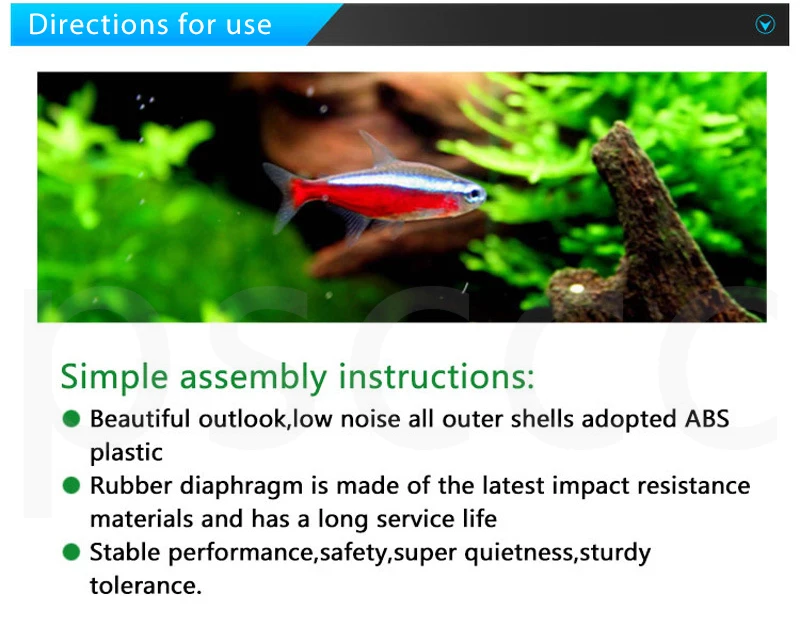 Directions for use

Simple assembly instructions:

● Beautiful outlook,low noise all outer shells adopted ABS plastic

● Rubber diaphragm is made of the latest impact resistance materials and has a long service life

● Stable performance,safety,super quietness,sturdy tolerance.